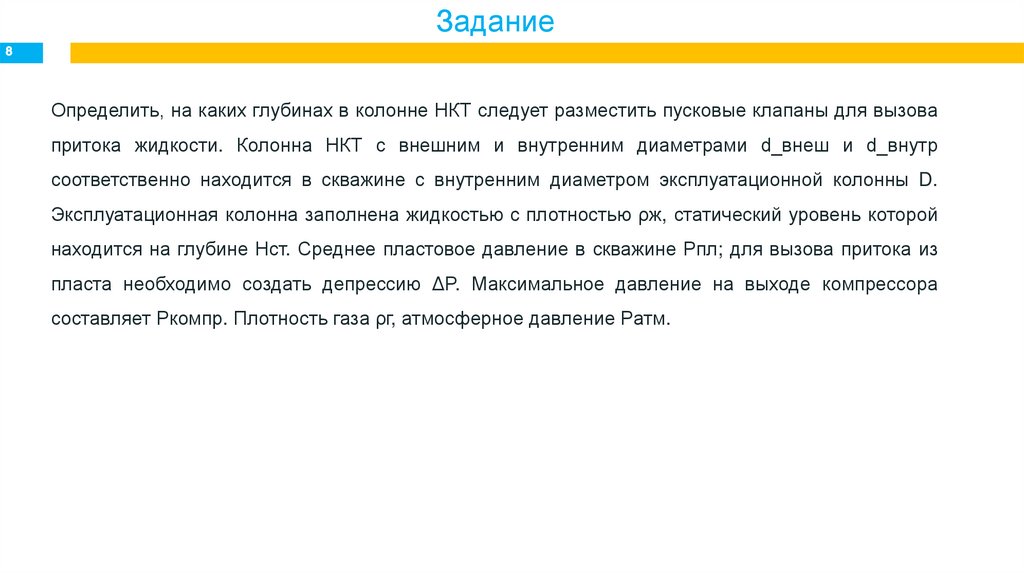 Задание

8

Определить, на каких глубинах в колонне НКТ следует разместить пусковые клапаны для вызова притока жидкости. Колонна НКТ с внешним и внутренним диаметрами d_внеш и d_внутр соответственно находится в скважине с внутренним диаметром эксплуатационной колонны D. Эксплуатационная колонна заполнена жидкостью с плотностью ρж, статический уровень которой находится на глубине Нст. Среднее пластовое давление в скважине Рпл; для вызова притока из пласта необходимо создать депрессию ΔP. Максимальное давление на выходе компрессора составляет Ркомпр. Плотность газа ρг, атмосферное давление Ратм.